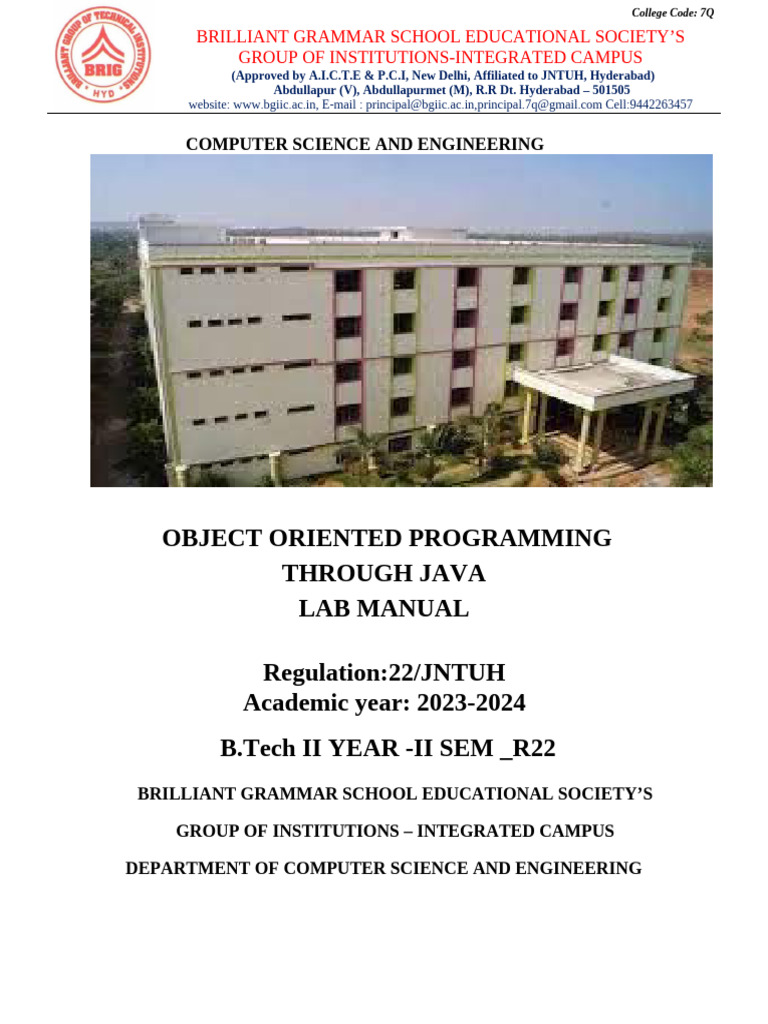 College Code: 7Q

BRILLIANT GROUP OF TECHNICAL INSTITUTIONS
BRIG
HYD

BRILLIANT GRAMMAR SCHOOL EDUCATIONAL SOCIETY'S
GROUP OF INSTITUTIONS-INTEGRATED CAMPUS
(Approved by A.I.C.T.E & P.C.I, New Delhi, Affiliated to JNTUH, Hyderabad)
Abdullapur (V), Abdullapurmet (M), R.R Dt. Hyderabad – 501505
website: www.bgiic.ac.in, E-mail : principal@bgiic.ac.in,principal.7q@gmail.com Cell:9442263457

COMPUTER SCIENCE AND ENGINEERING

OBJECT ORIENTED PROGRAMMING
THROUGH JAVA
LAB MANUAL

Regulation:22/JNTUH
Academic year: 2023-2024

B.Tech II YEAR -II SEM _R22

BRILLIANT GRAMMAR SCHOOL EDUCATIONAL SOCIETY'S

GROUP OF INSTITUTIONS – INTEGRATED CAMPUS

DEPARTMENT OF COMPUTER SCIENCE AND ENGINEERING